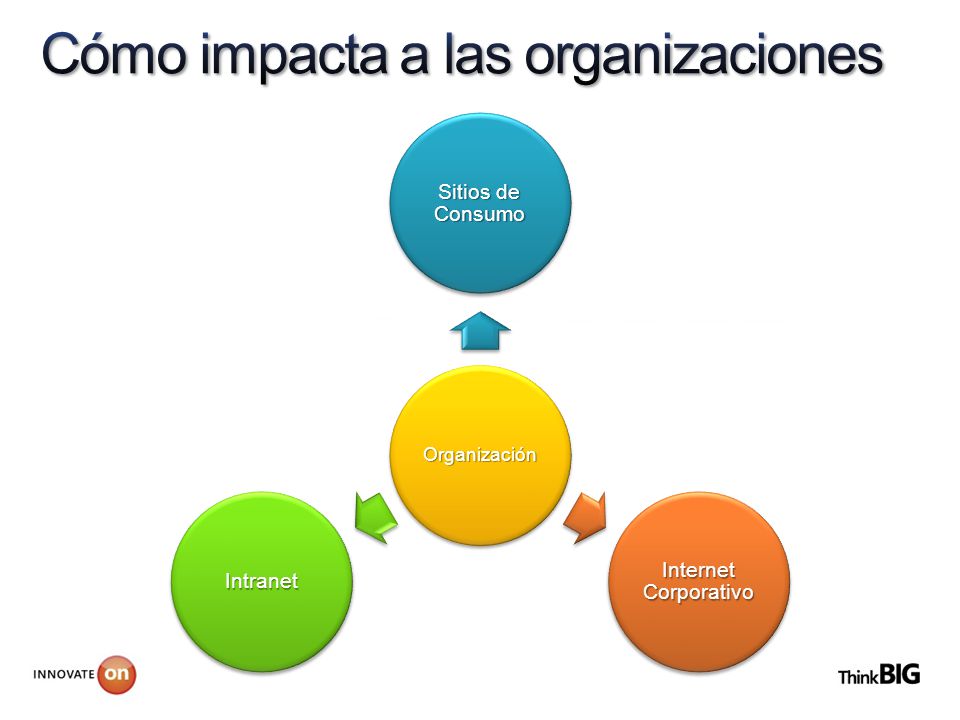 Cómo impacta a las organizaciones

Sitios de Consumo

Organización

Intranet

Internet Corporativo

INNOVATE on

ThinkBIG